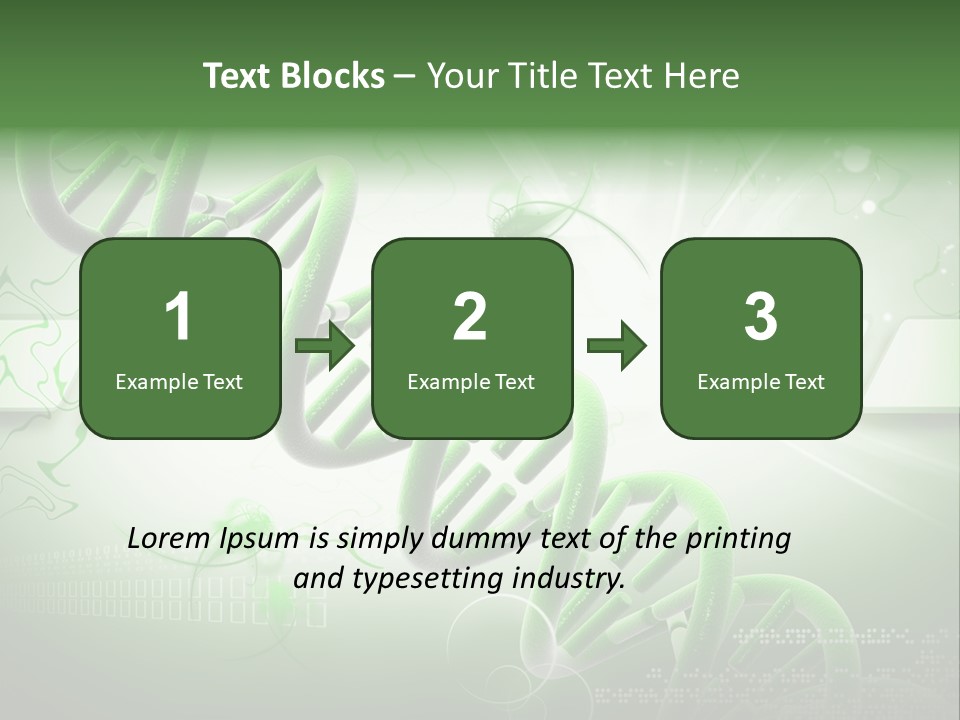 Text Blocks – Your Title Text Here

1
Example Text

2
Example Text

3
Example Text

Lorem Ipsum is simply dummy text of the printing and typesetting industry.